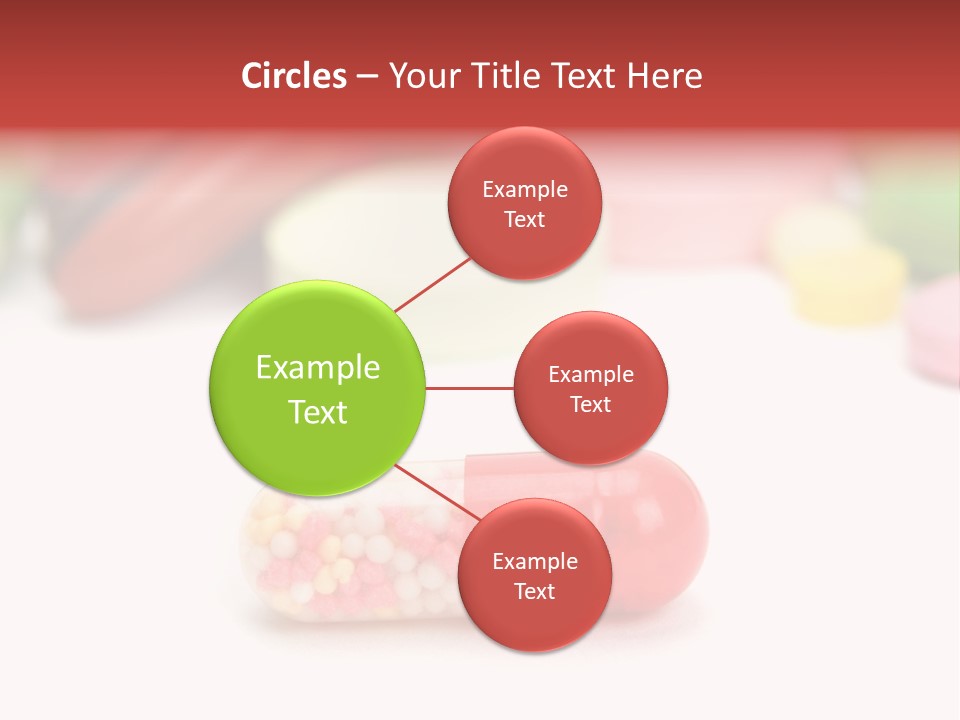 Circles – Your Title Text Here

Example Text

Example Text

Example Text

Example Text